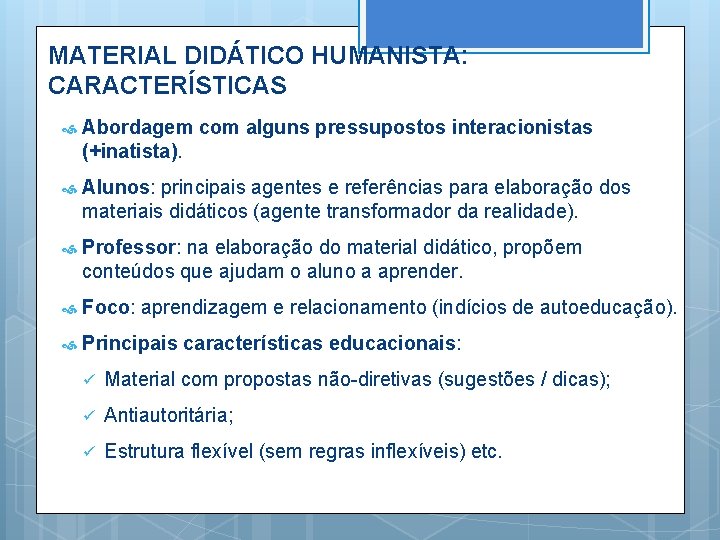 MATERIAL DIDÁTICO HUMANISTA: CARACTERÍSTICAS

Abordagem com alguns pressupostos interacionistas (+inatista).

Alunos: principais agentes e referências para elaboração dos materiais didáticos (agente transformador da realidade).

Professor: na elaboração do material didático, propõem conteúdos que ajudam o aluno a aprender.

Foco: aprendizagem e relacionamento (indícios de autoeducação).

Principais características educacionais:

✓ Material com propostas não-diretivas (sugestões / dicas);

✓ Antiautoritária;

✓ Estrutura flexível (sem regras inflexíveis) etc.